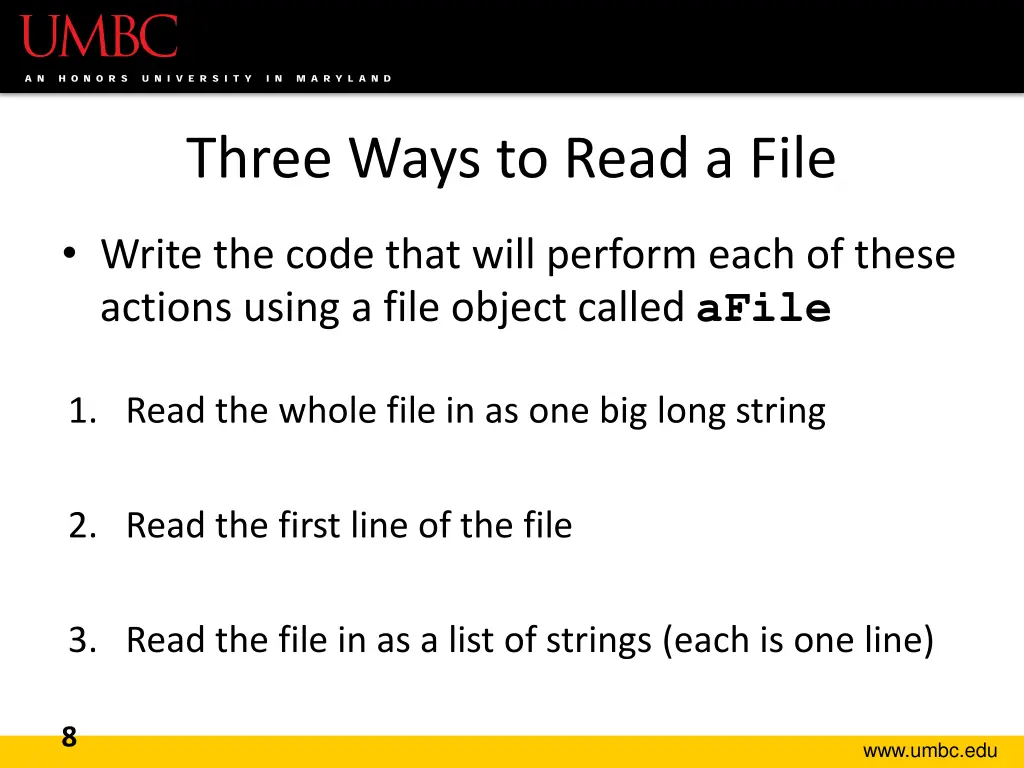 UMBC
AN HONORS UNIVERSITY IN MARYLAND

Three Ways to Read a File

• Write the code that will perform each of these actions using a file object called aFile

1. Read the whole file in as one big long string

2. Read the first line of the file

3. Read the file in as a list of strings (each is one line)

8

www.umbc.edu